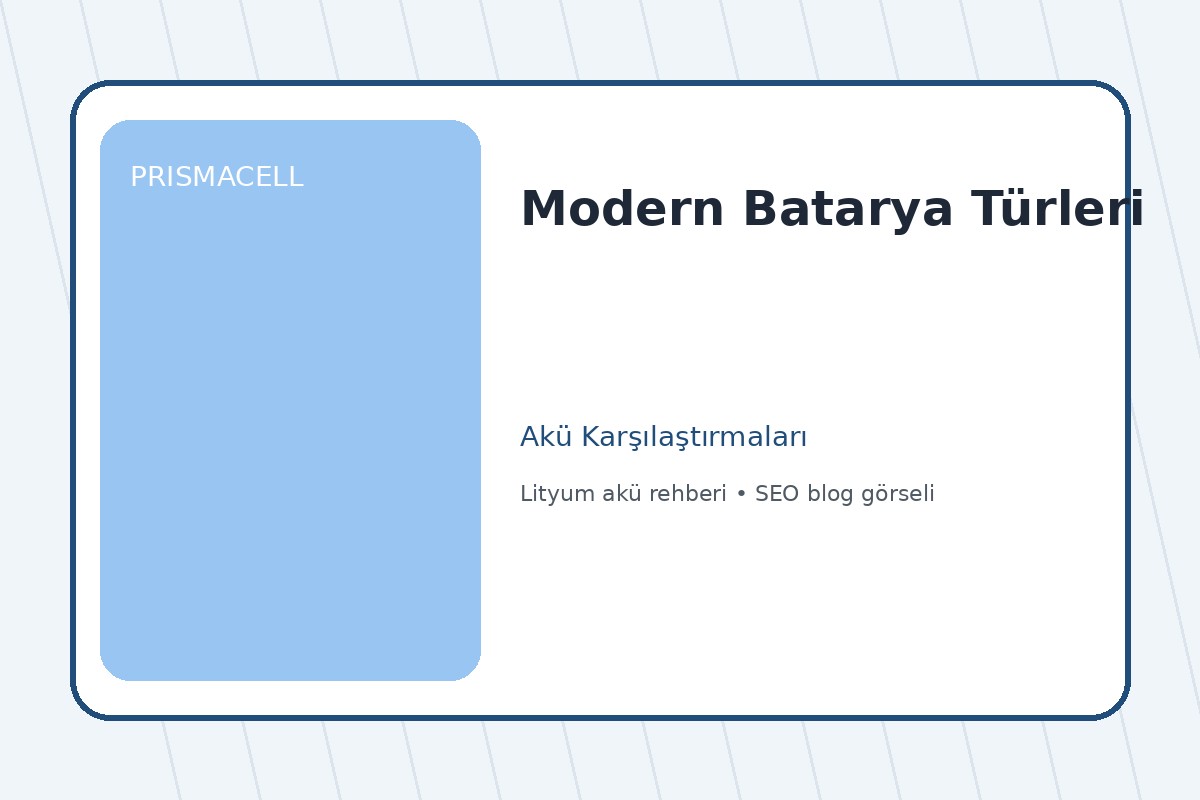 PRISMACELL

Modern Batarya Türleri

Akü Karşılaştırmaları

Lityum akü rehberi • SEO blog görseli